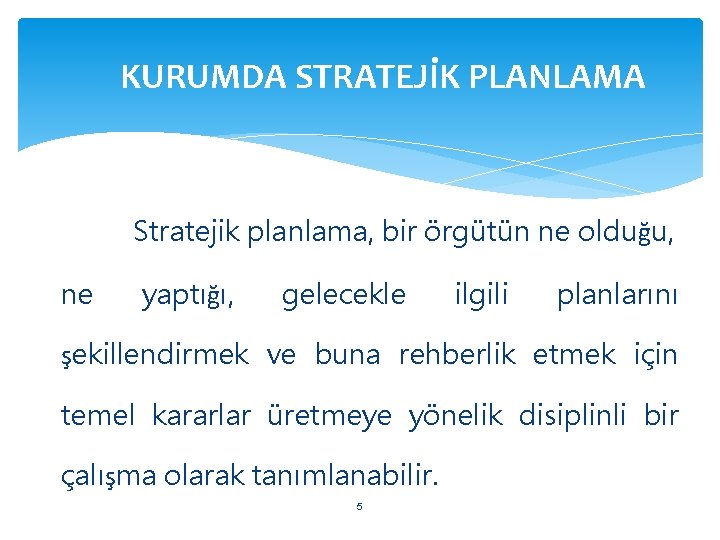 KURUMDA STRATEJİK PLANLAMA

Stratejik planlama, bir örgütün ne olduğu, ne yaptığı, gelecekle ilgili planlarını şekillendirmek ve buna rehberlik etmek için temel kararlar üretmeye yönelik disiplinli bir çalışma olarak tanımlanabilir.

5